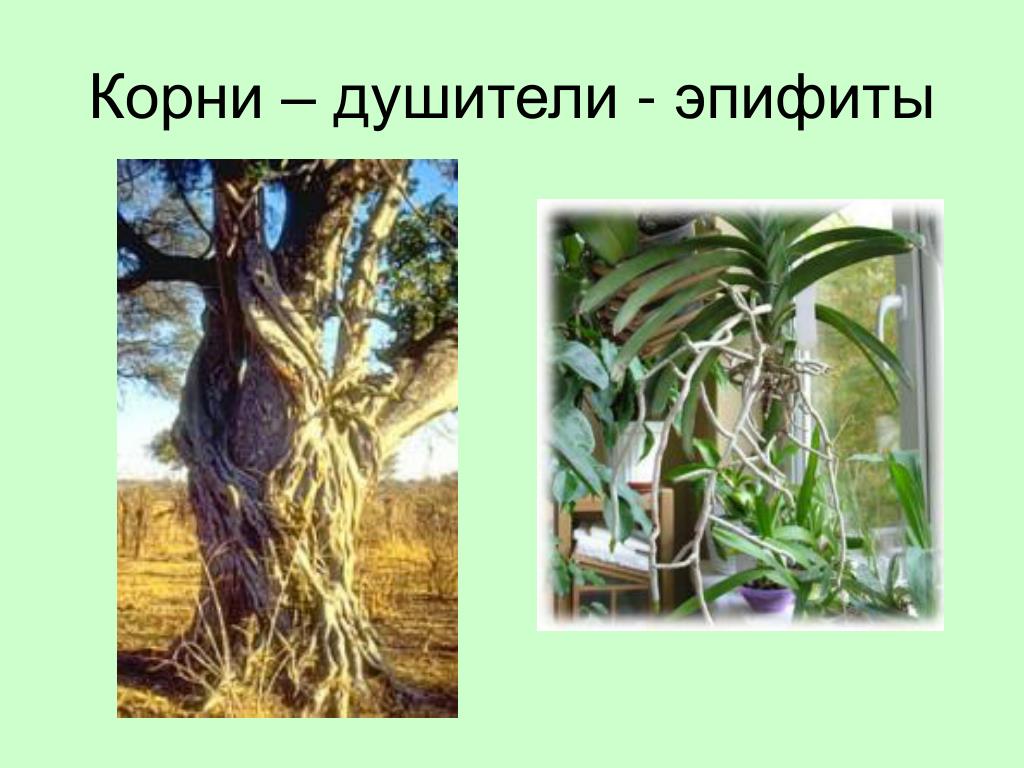 Корни – душители - эпифиты